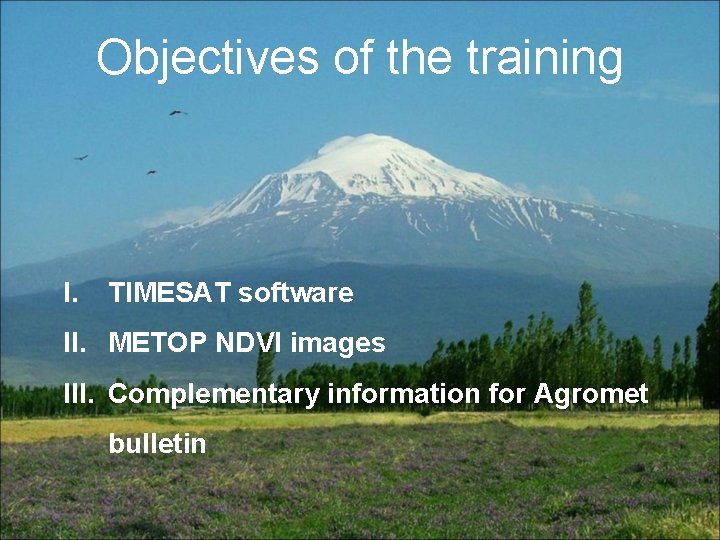 Objectives of the training

I. TIMESAT software

II. METOP NDVI images

III. Complementary information for Agromet bulletin